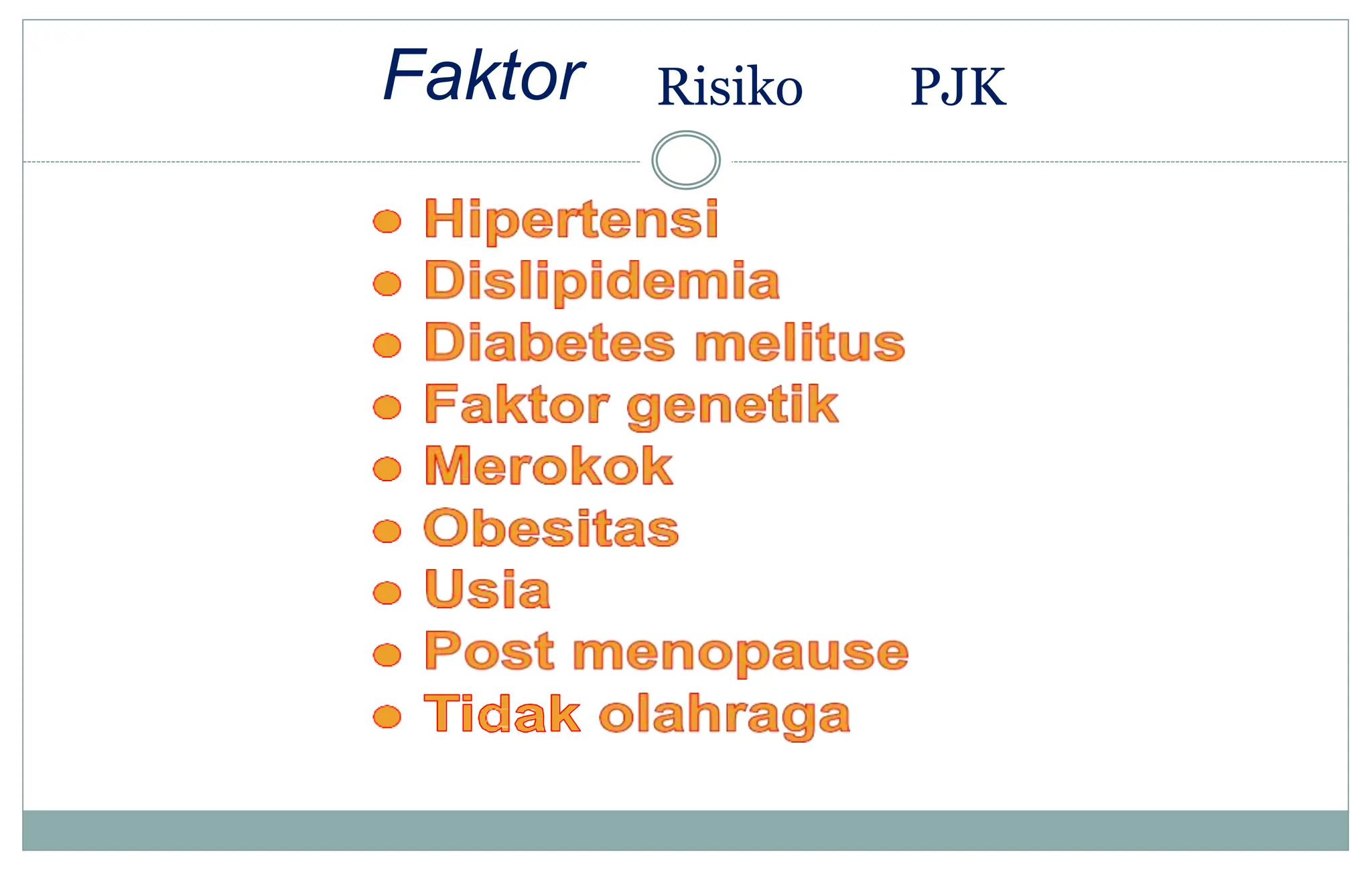 Faktor Risiko PJK

- Hipertensi
- Dislipidemia
- Diabetes melitus
- Faktor genetik
- Merokok
- Obesitas
- Usia
- Post menopause
- Tidak olahraga